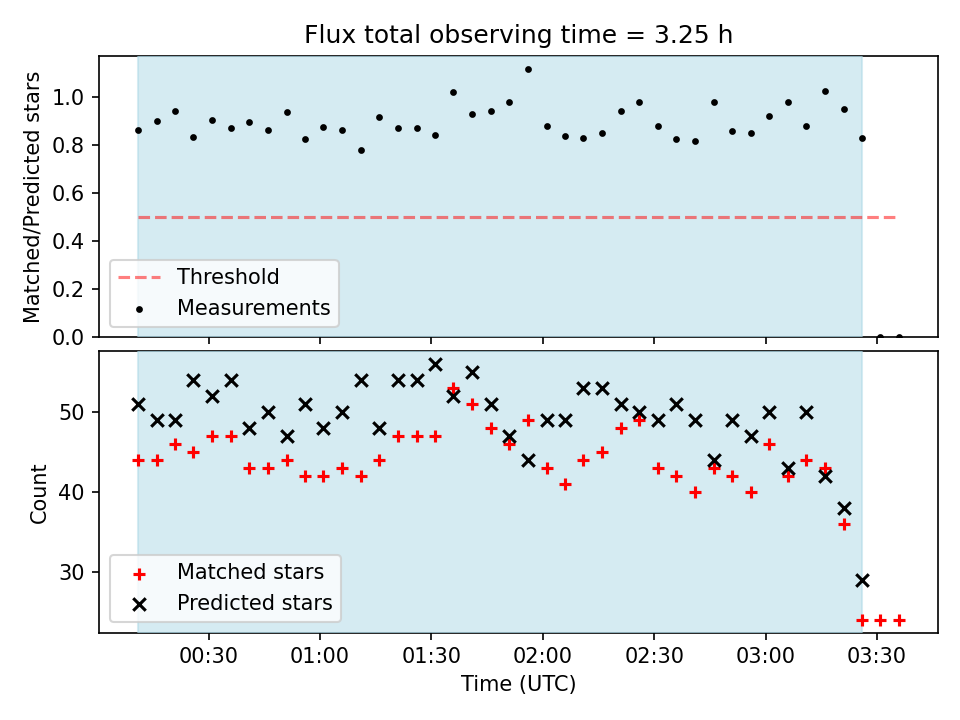 Flux total observing time = 3.25 h

Matched/Predicted stars

1.0
0.8
0.6
0.4
0.2
0.0

Threshold
Measurements

Count

50
40
30

Matched stars
Predicted stars

00:30
01:00
01:30
02:00
02:30
03:00
03:30

Time (UTC)